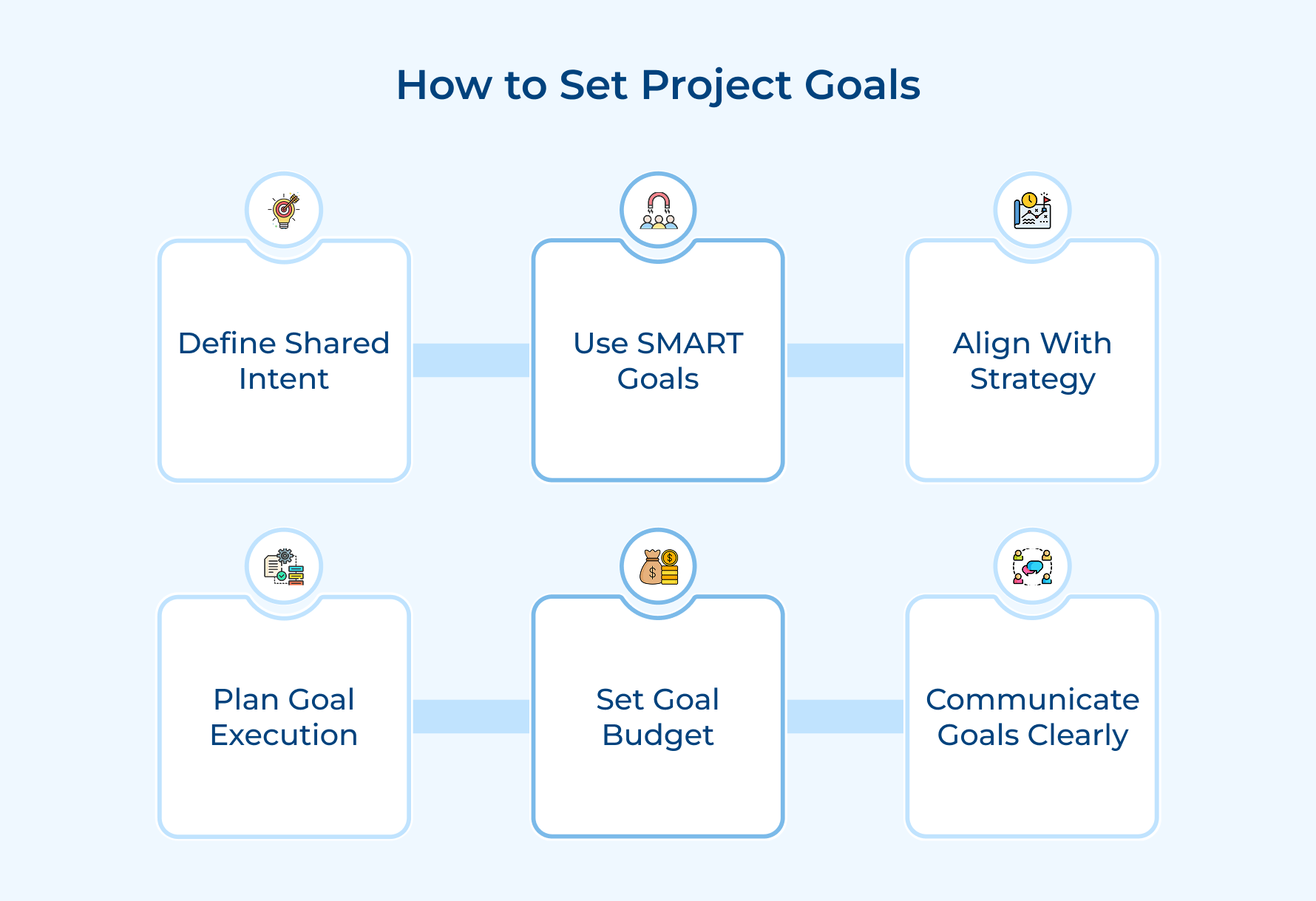 How to Set Project Goals

Define Shared Intent

Use SMART Goals

Align With Strategy

Plan Goal Execution

Set Goal Budget

Communicate Goals Clearly